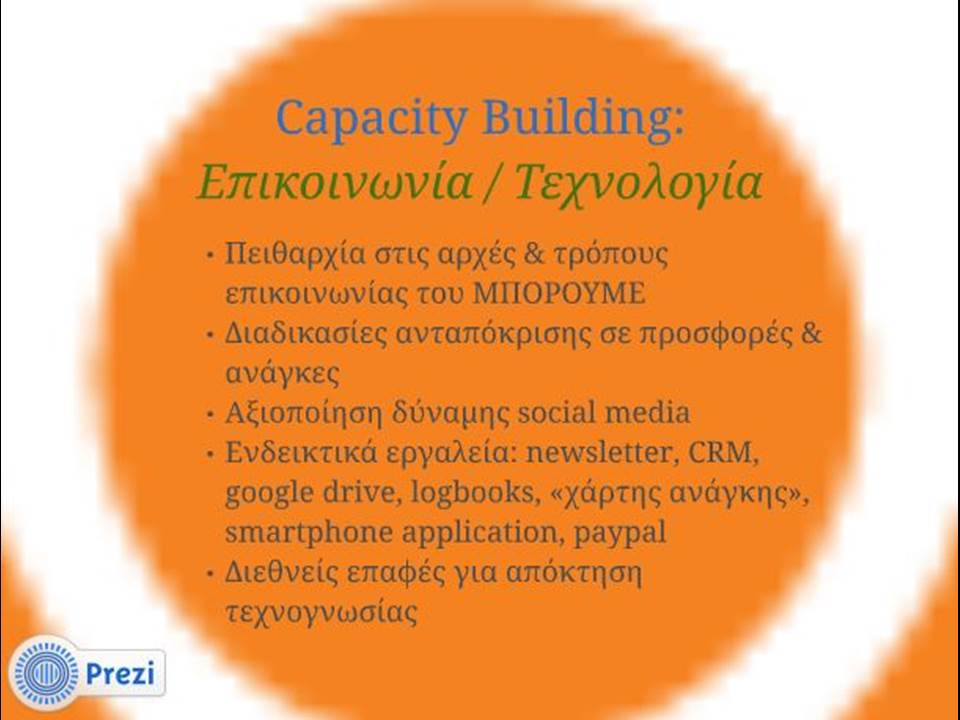 Capacity Building:
Επικοινωνία / Τεχνολογία

• Πειθαρχία στις αρχές & τρόπους επικοινωνίας του ΜΠΟΡΟΥΜΕ
• Διαδικασίες ανταπόκρισης σε προσφορές & ανάγκες
• Αξιοποίηση δύναμης social media
• Ενδεικτικά εργαλεία: newsletter, CRM, google drive, logbooks, «χάρτης ανάγκης», smartphone application, paypal
• Διεθνείς επαφές για απόκτηση τεχνογνωσίας

Prezi